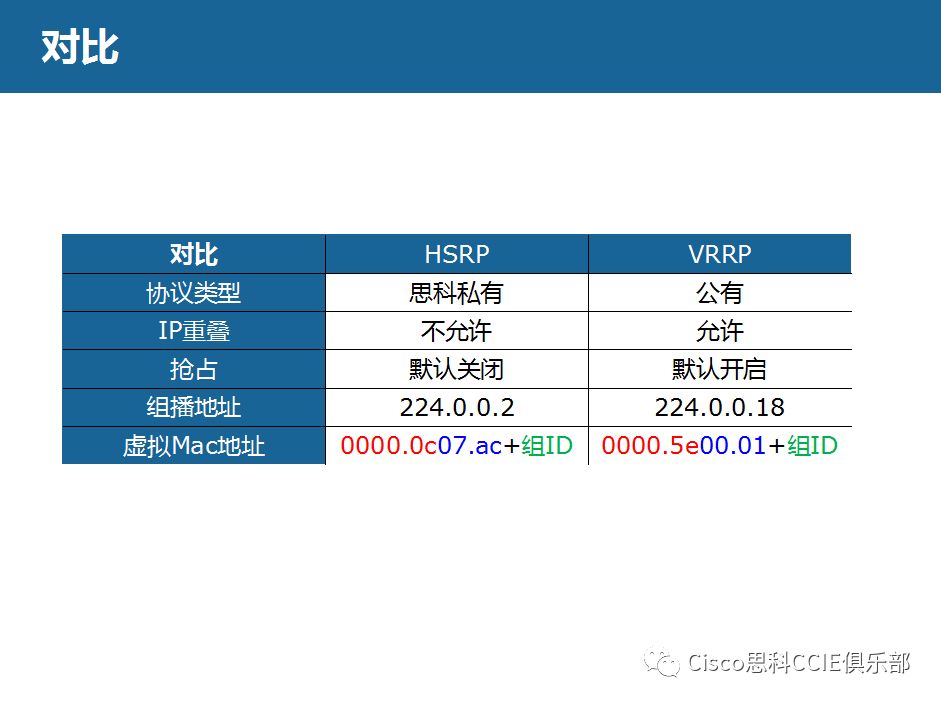 对比

| 对比 | HSRP | VRRP |
|---|---|---|
| 协议类型 | 思科私有 | 公有 |
| IP重叠 | 不允许 | 允许 |
| 抢占 | 默认关闭 | 默认开启 |
| 组播地址 | 224.0.0.2 | 224.0.0.18 |
| 虚拟Mac地址 | 0000.0c07.ac+组ID | 0000.5e00.01+组ID |

Cisco思科CCIE俱乐部